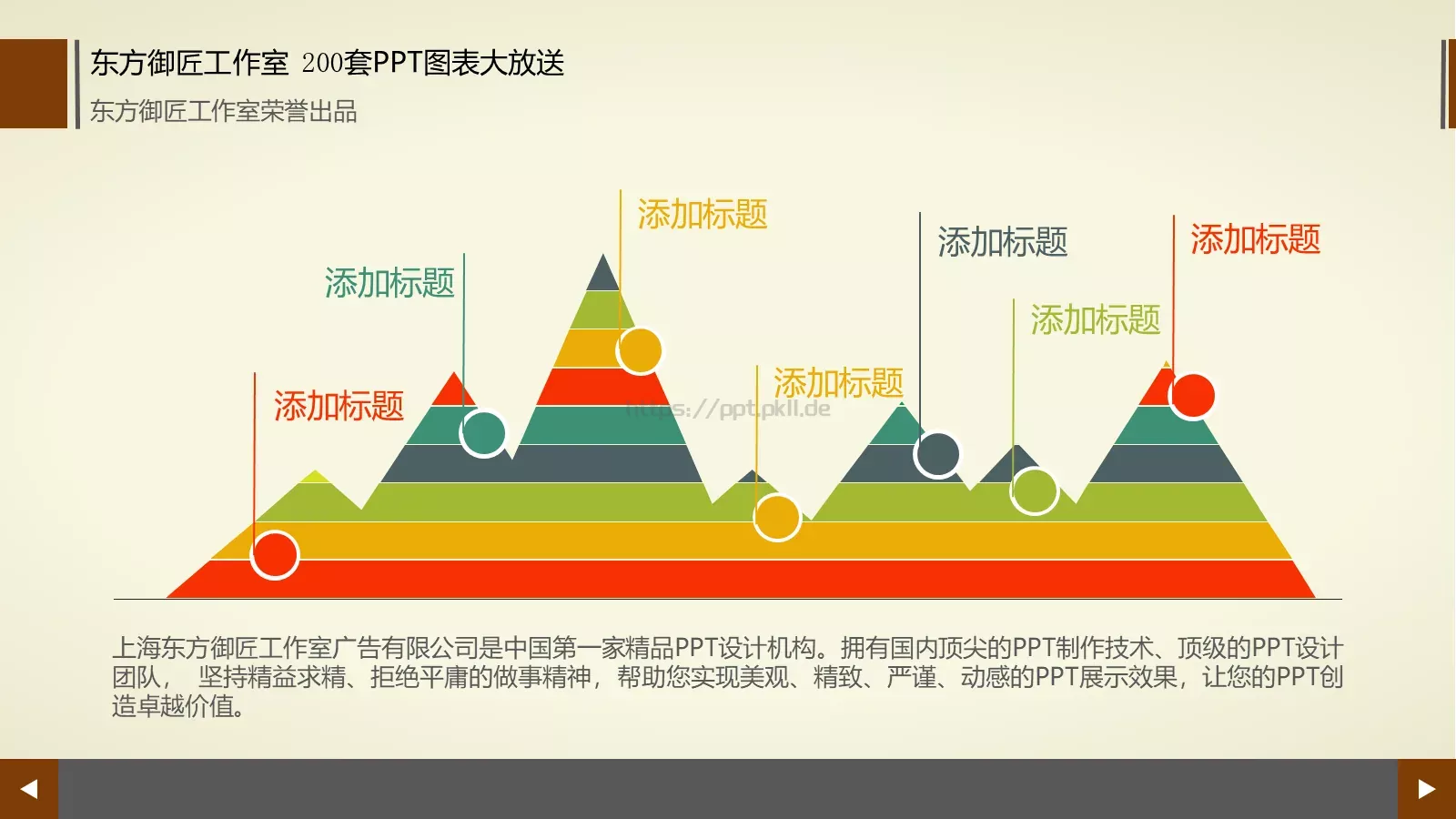 东方御匠工作室 200套PPT图表大放送
东方御匠工作室荣誉出品

添加标题

添加标题

添加标题

添加标题

添加标题

添加标题

添加标题

https://ppt.pkll.de

上海东方御匠工作室广告有限公司是中国第一家精品PPT设计机构。拥有国内顶尖的PPT制作技术、顶级的PPT设计团队， 坚持精益求精、拒绝平庸的做事精神，帮助您实现美观、精致、严谨、动感的PPT展示效果，让您的PPT创造卓越价值。